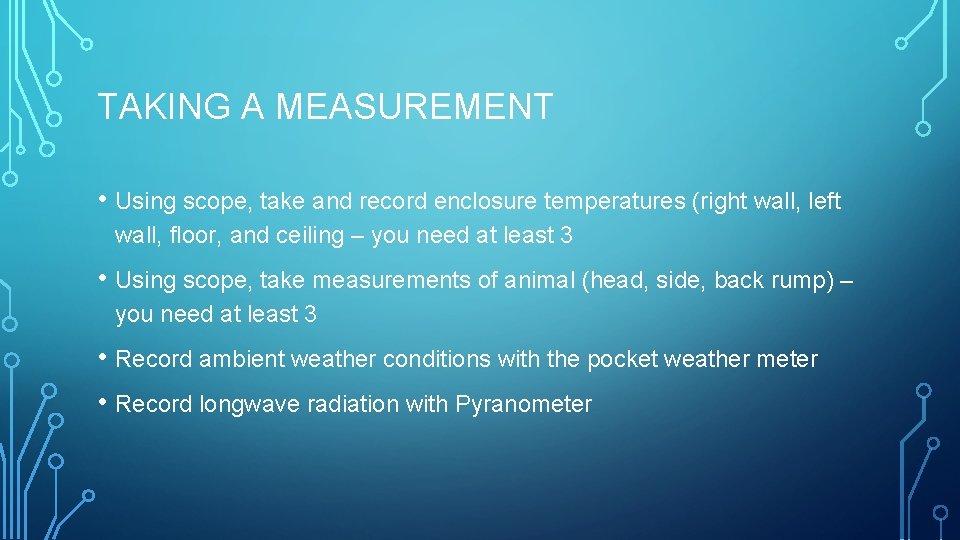 TAKING A MEASUREMENT

• Using scope, take and record enclosure temperatures (right wall, left wall, floor, and ceiling – you need at least 3

• Using scope, take measurements of animal (head, side, back rump) – you need at least 3

• Record ambient weather conditions with the pocket weather meter

• Record longwave radiation with Pyranometer